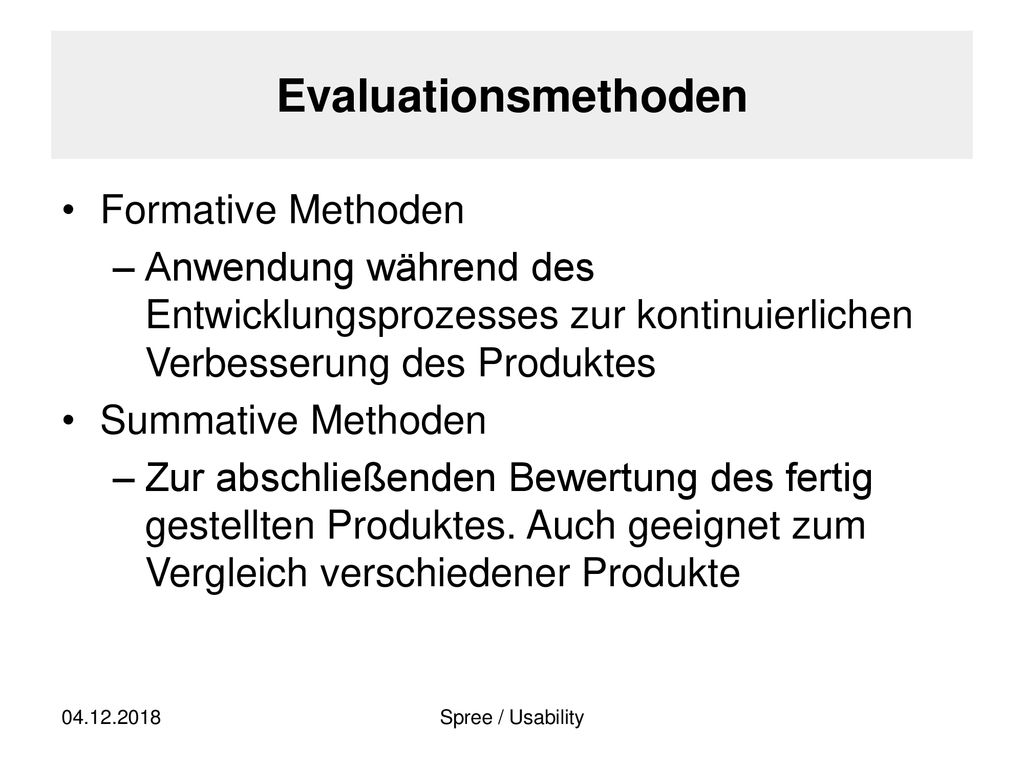 Evaluationsmethoden

• Formative Methoden
– Anwendung während des Entwicklungsprozesses zur kontinuierlichen Verbesserung des Produktes
• Summative Methoden
– Zur abschließenden Bewertung des fertig gestellten Produktes. Auch geeignet zum Vergleich verschiedener Produkte

04.12.2018

Spree / Usability